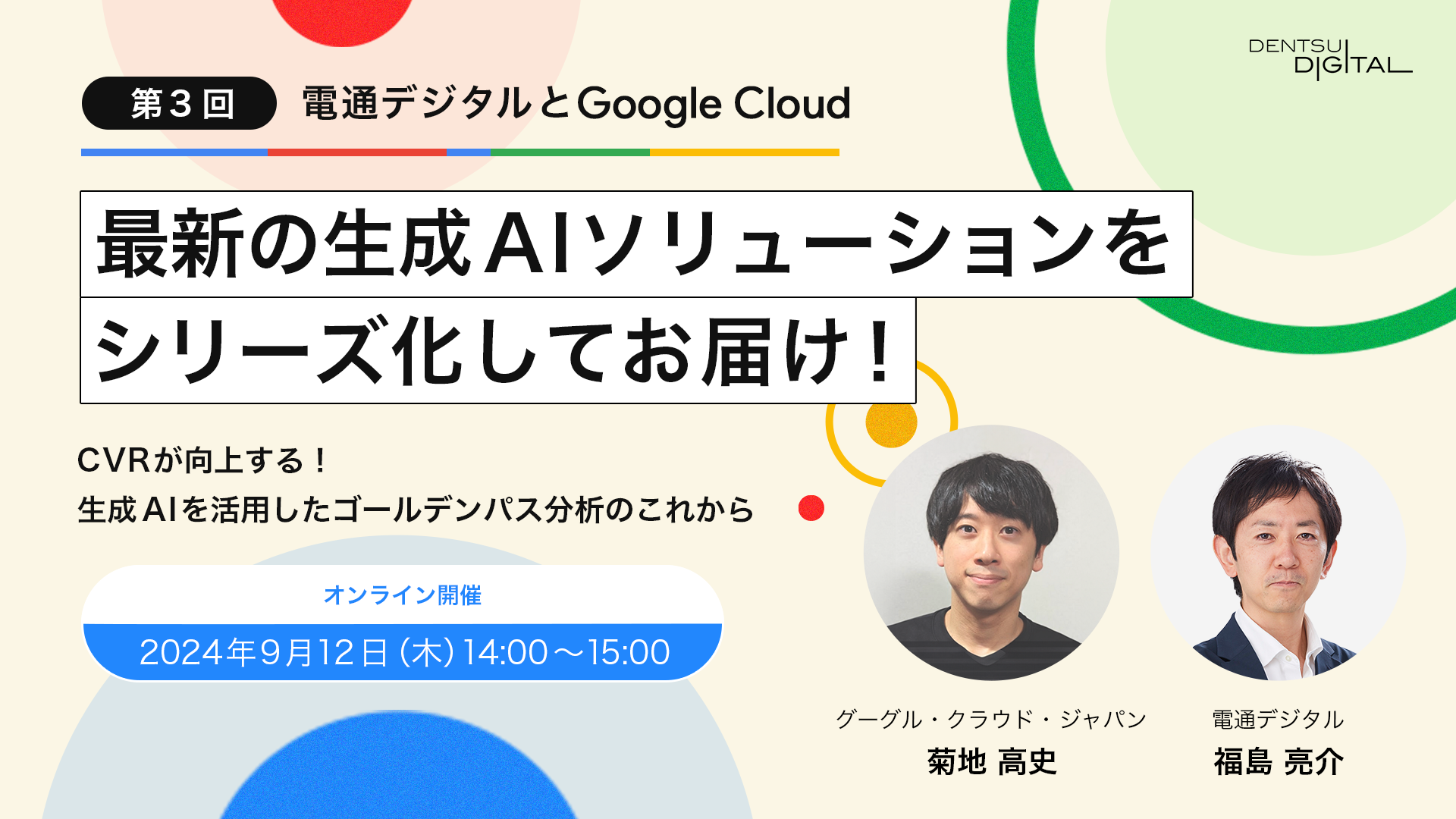 DENTSU DIGITAL

第３回 電通デジタルとGoogle Cloud

最新の生成AIソリューションを
シリーズ化してお届け！

CVRが向上する！
生成AIを活用したゴールデンパス分析のこれから

オンライン開催
2024年9月12日（木）14:00～15:00

グーグル・クラウド・ジャパン
菊地 高史

電通デジタル
福島 亮介